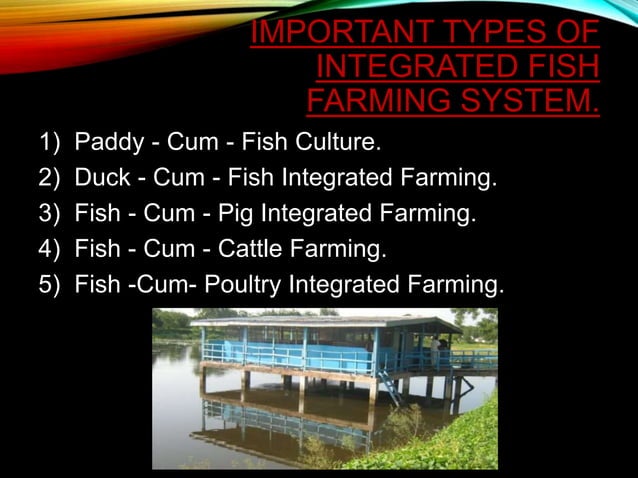 IMPORTANT TYPES OF INTEGRATED FISH FARMING SYSTEM.

1) Paddy - Cum - Fish Culture.
2) Duck - Cum - Fish Integrated Farming.
3) Fish - Cum - Pig Integrated Farming.
4) Fish - Cum - Cattle Farming.
5) Fish -Cum- Poultry Integrated Farming.